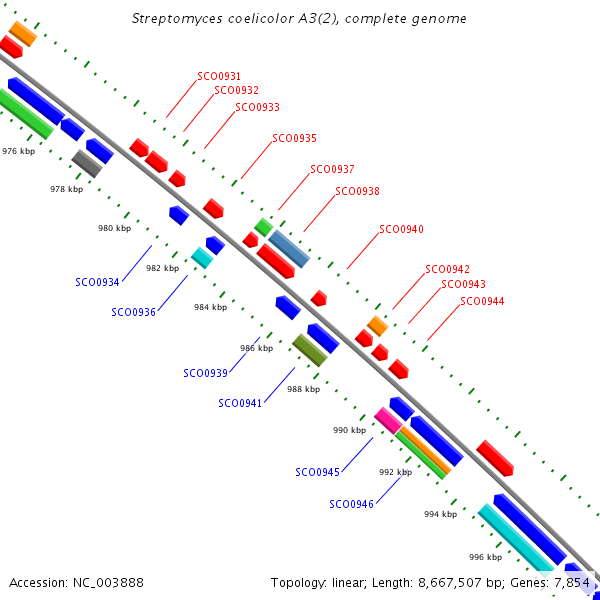 Streptomyces coelicolor A3(2), complete genome

SCO0931
SCO0932
SCO0933
SCO0935
SCO0937
SCO0938
SCO0940
SCO0942
SCO0943
SCO0944

976 kbp
978 kbp
980 kbp
982 kbp
984 kbp
986 kbp
988 kbp
990 kbp
992 kbp
994 kbp
996 kbp

SCO0934
SCO0936
SCO0939
SCO0941
SCO0945
SCO0946

Accession: NC_003888
Topology: linear; Length: 8,667,507 bp; Genes: 7,854